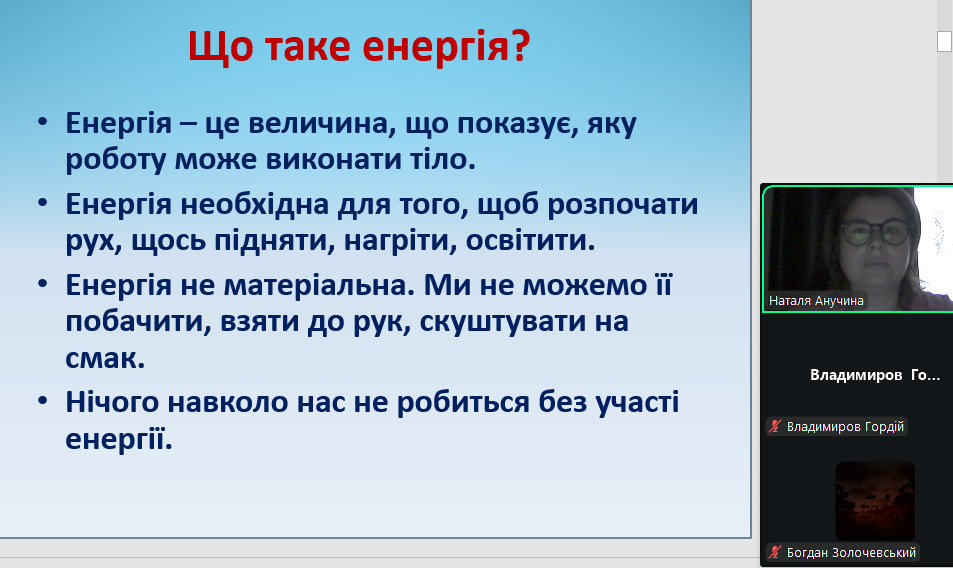 Що таке енергія?

• Енергія – це величина, що показує, яку роботу може виконати тіло.

• Енергія необхідна для того, щоб розпочати рух, щось підняти, нагріти, освітити.

• Енергія не матеріальна. Ми не можемо її побачити, взяти до рук, скуштувати на смак.

• Нічого навколо нас не робиться без участі енергії.

Наталя Анучина

Владимиров Го...

Владимиров Гордій

Богдан Золочевський